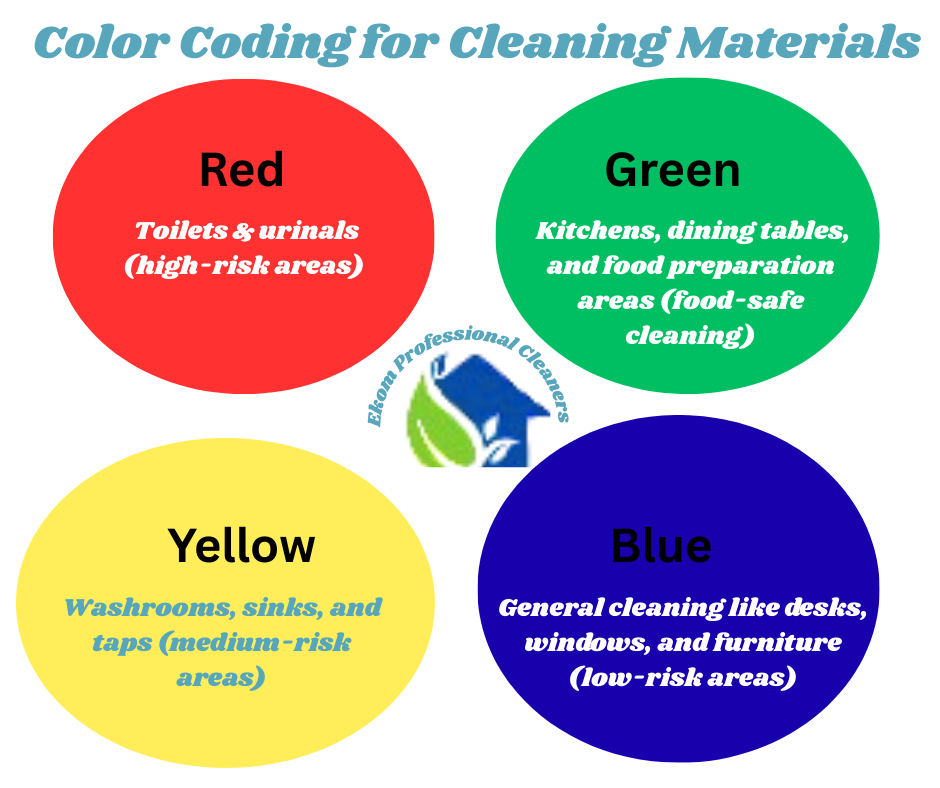 Color Coding for Cleaning Materials

Red

Toilets & urinals (high-risk areas)

Green

Kitchens, dining tables, and food preparation areas (food-safe cleaning)

Ekom Professional Cleaners

Yellow

Washrooms, sinks, and taps (medium-risk areas)

Blue

General cleaning like desks, windows, and furniture (low-risk areas)